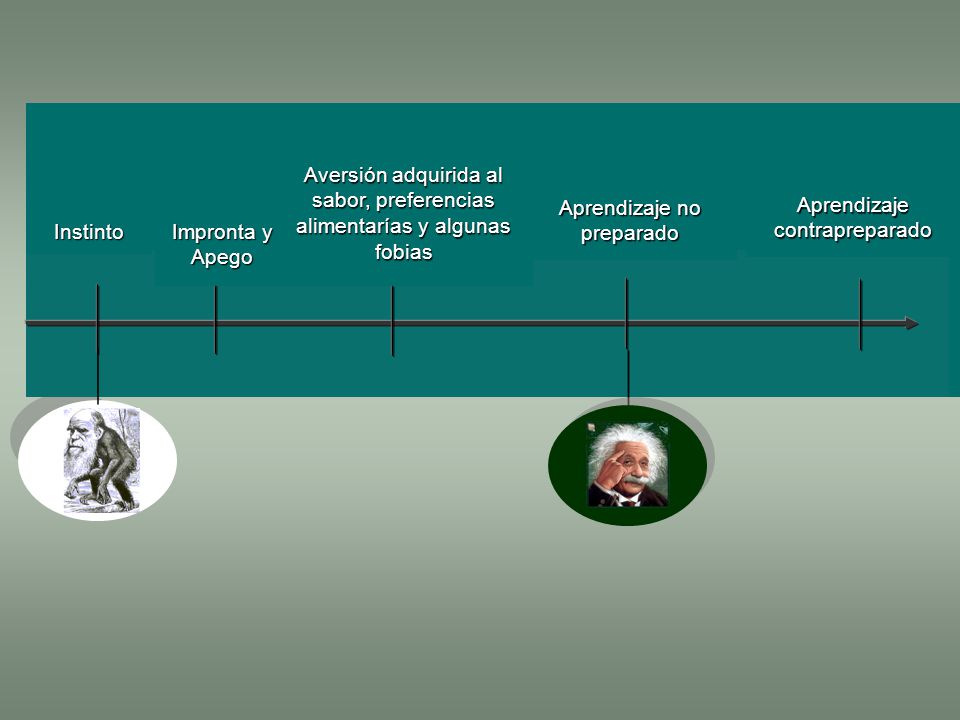 Instinto

Impronta y Apego

Aversión adquirida al sabor, preferencias alimentarías y algunas fobias

Aprendizaje no preparado

Aprendizaje contrapreparado